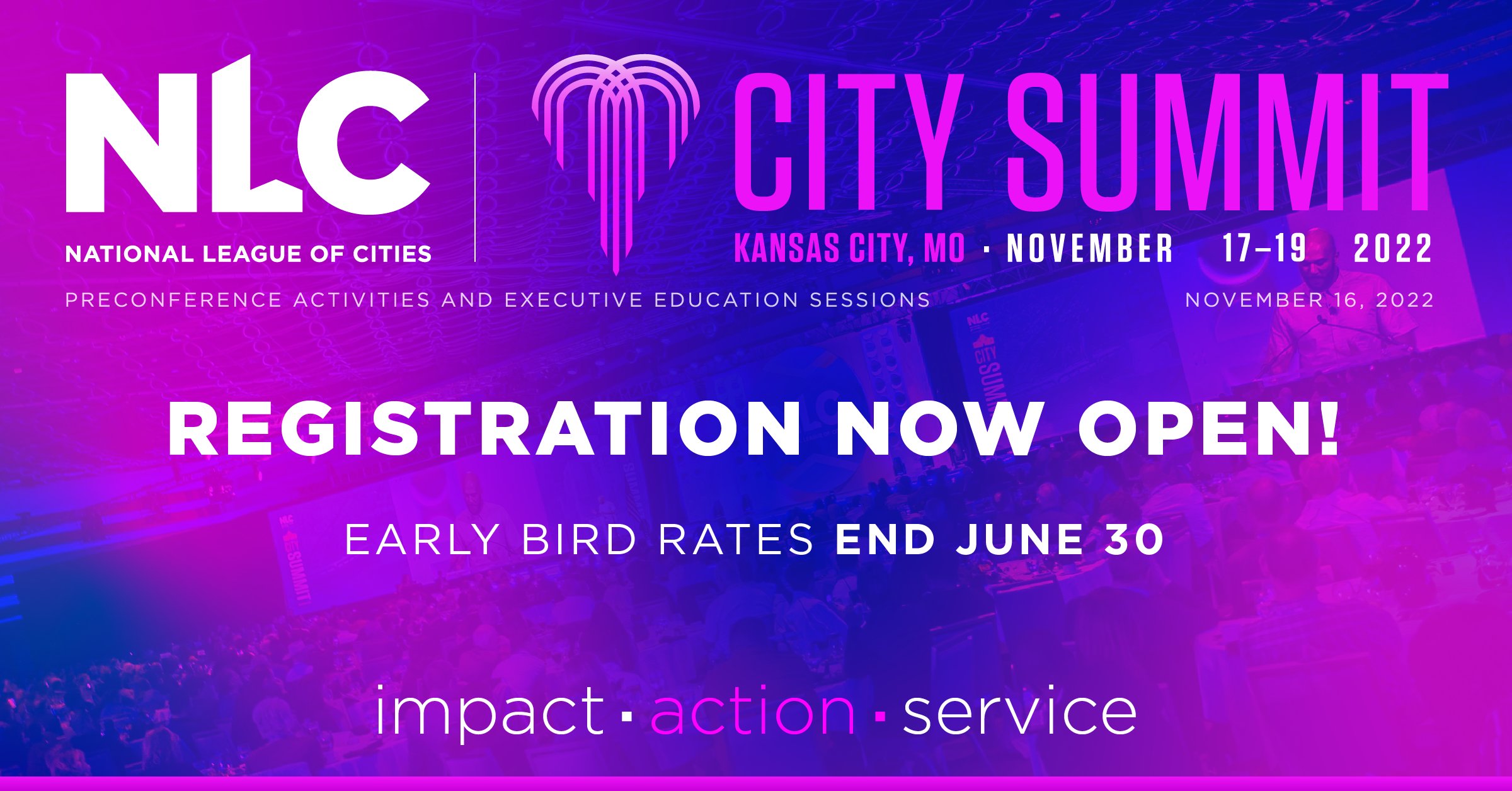 NLC
NATIONAL LEAGUE OF CITIES

CITY SUMMIT
KANSAS CITY, MO · NOVEMBER 17–19 2022

PRECONFERENCE ACTIVITIES AND EXECUTIVE EDUCATION SESSIONS NOVEMBER 16, 2022

REGISTRATION NOW OPEN!

EARLY BIRD RATES END JUNE 30

impact · action · service